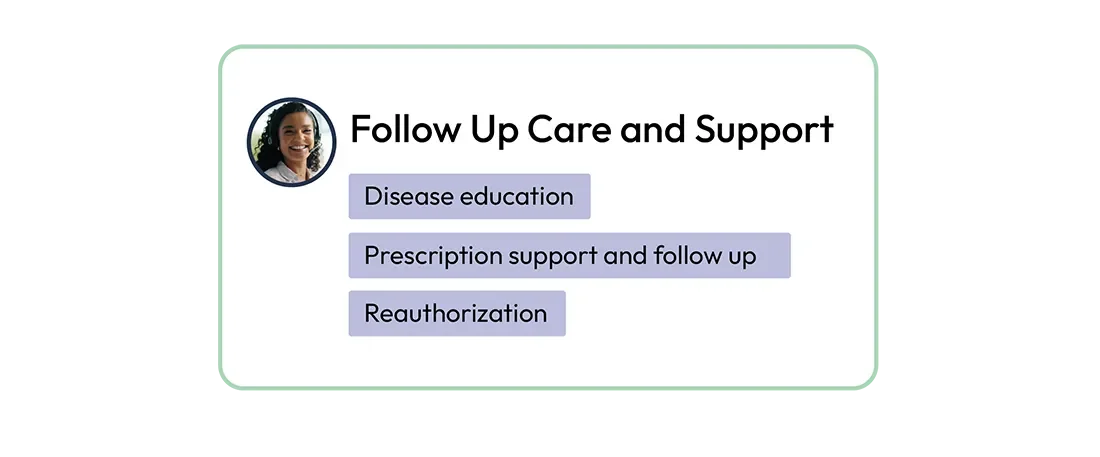 Follow Up Care and Support

Disease education

Prescription support and follow up

Reauthorization